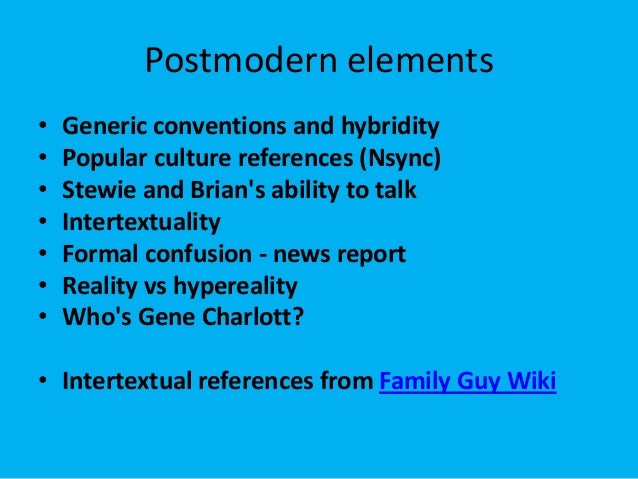 Postmodern elements

• Generic conventions and hybridity
• Popular culture references (Nsync)
• Stewie and Brian's ability to talk
• Intertextuality
• Formal confusion - news report
• Reality vs hypereality
• Who's Gene Charlott?

• Intertextual references from Family Guy Wiki